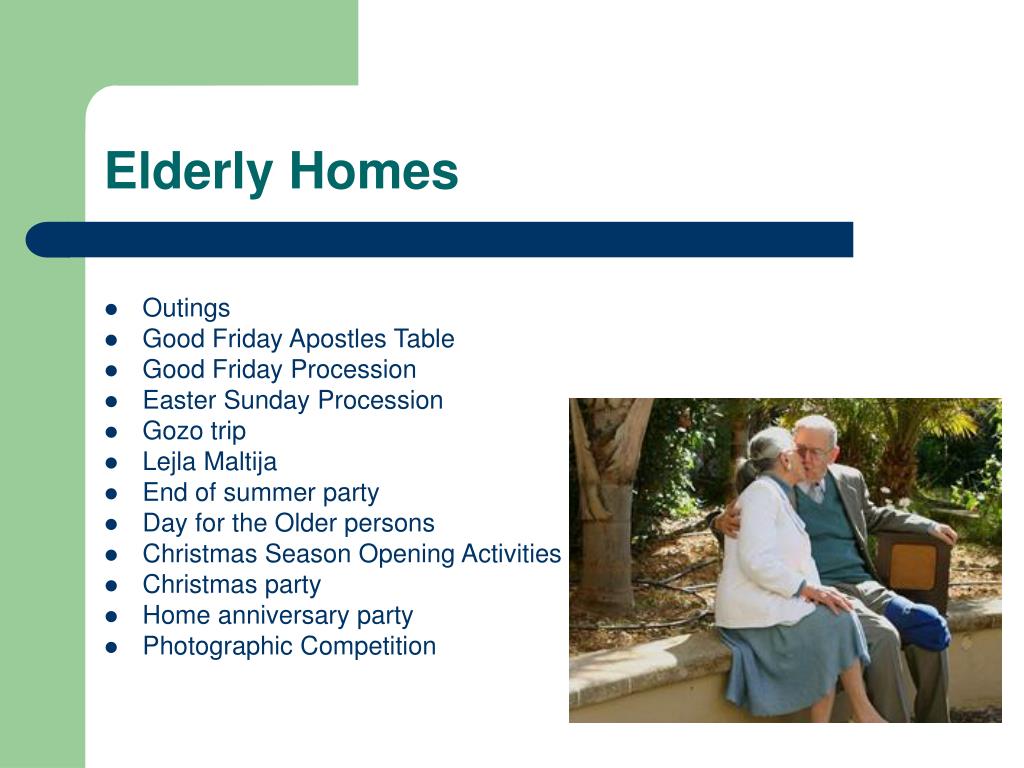 Elderly Homes

- Outings
- Good Friday Apostles Table
- Good Friday Procession
- Easter Sunday Procession
- Gozo trip
- Lejla Maltija
- End of summer party
- Day for the Older persons
- Christmas Season Opening Activities
- Christmas party
- Home anniversary party
- Photographic Competition